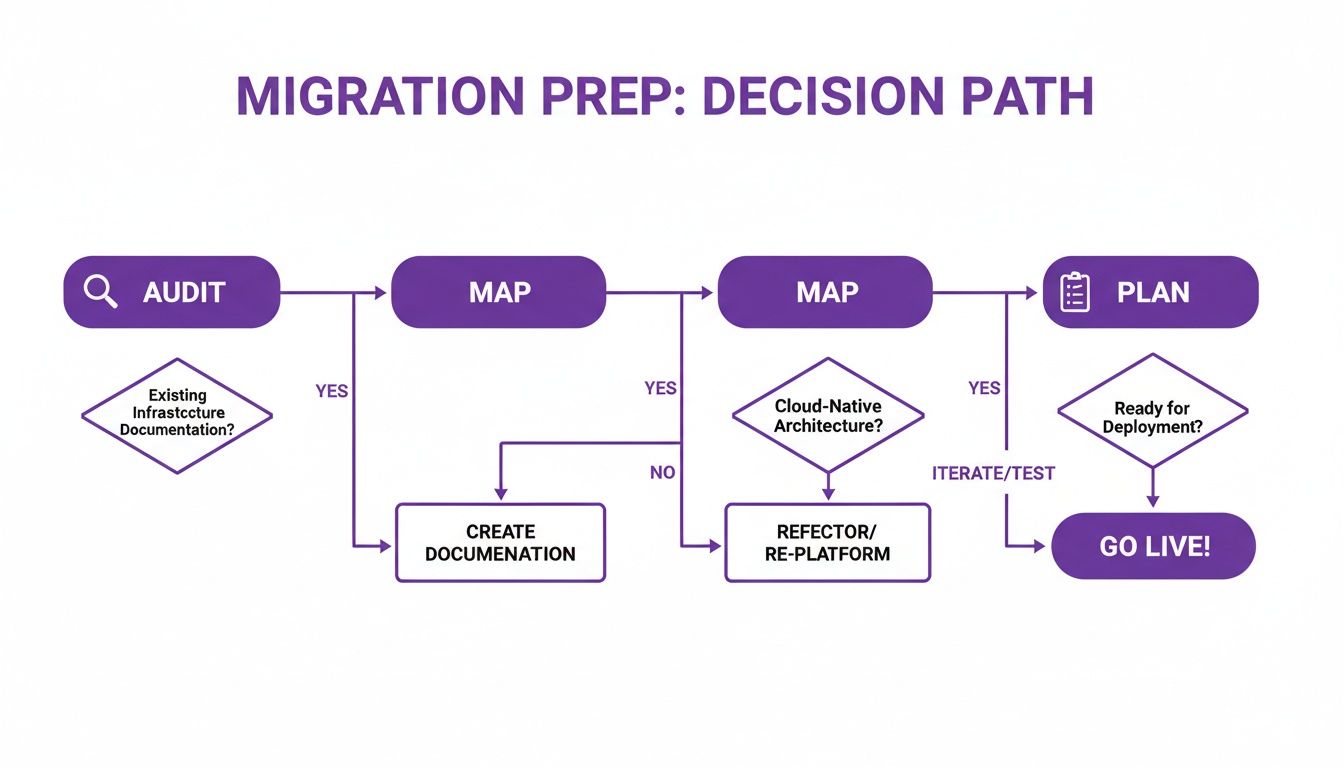 MIGRATION PREP: DECISION PATH

AUDIT

MAP

MAP

PLAN

Existing Infrastccture Documentation?

YES

YES

Cloud-Native Architecture?

YES

Ready for Deployment?

NO

ITERATE/TEST

CREATE DOCUMENATION

REFECTOR/ RE-PLATFORM

GO LIVE!